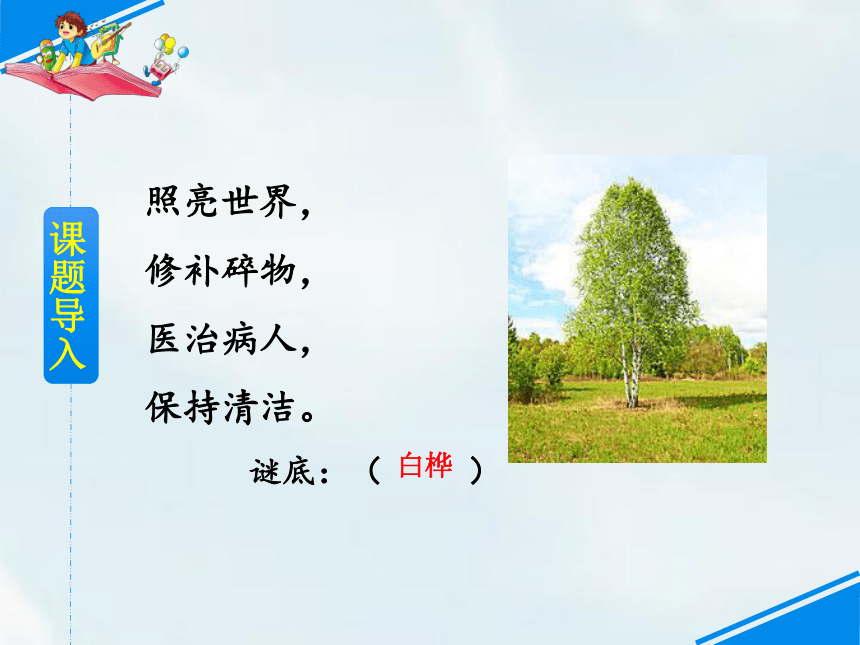 课题导入

照亮世界，
修补碎物，
医治病人，
保持清洁。

谜底：（ 白桦 ）